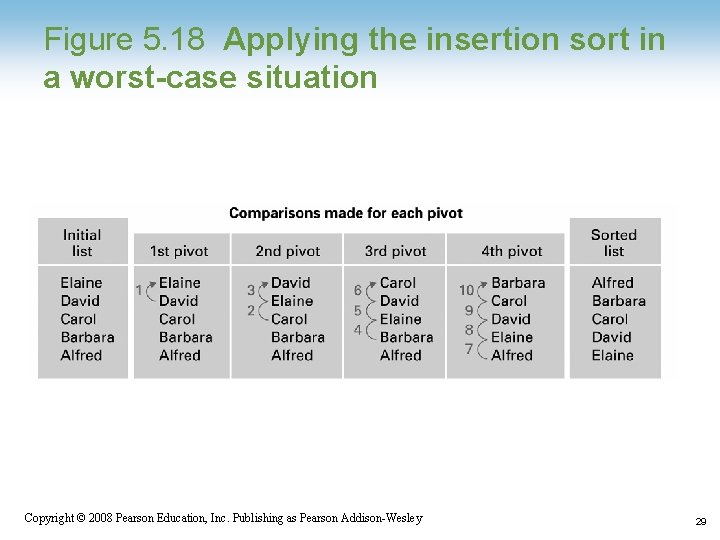 Figure 5.18 Applying the insertion sort in a worst-case situation

Comparisons made for each pivot

| Initial list | 1st pivot | 2nd pivot | 3rd pivot | 4th pivot | Sorted list |
|---|---|---|---|---|---|
| Elaine | 1 Elaine | 3 David | 6 Carol | 10 Barbara | Alfred |
| David | David | 2 Elaine | 5 David | 9 Carol | Barbara |
| Carol | Carol | Carol | 4 Elaine | 8 David | Carol |
| Barbara | Barbara | Barbara | Barbara | 7 Elaine | David |
| Alfred | Alfred | Alfred | Alfred | Alfred | Elaine |

Copyright © 2008 Pearson Education, Inc. Publishing as Pearson Addison-Wesley

29